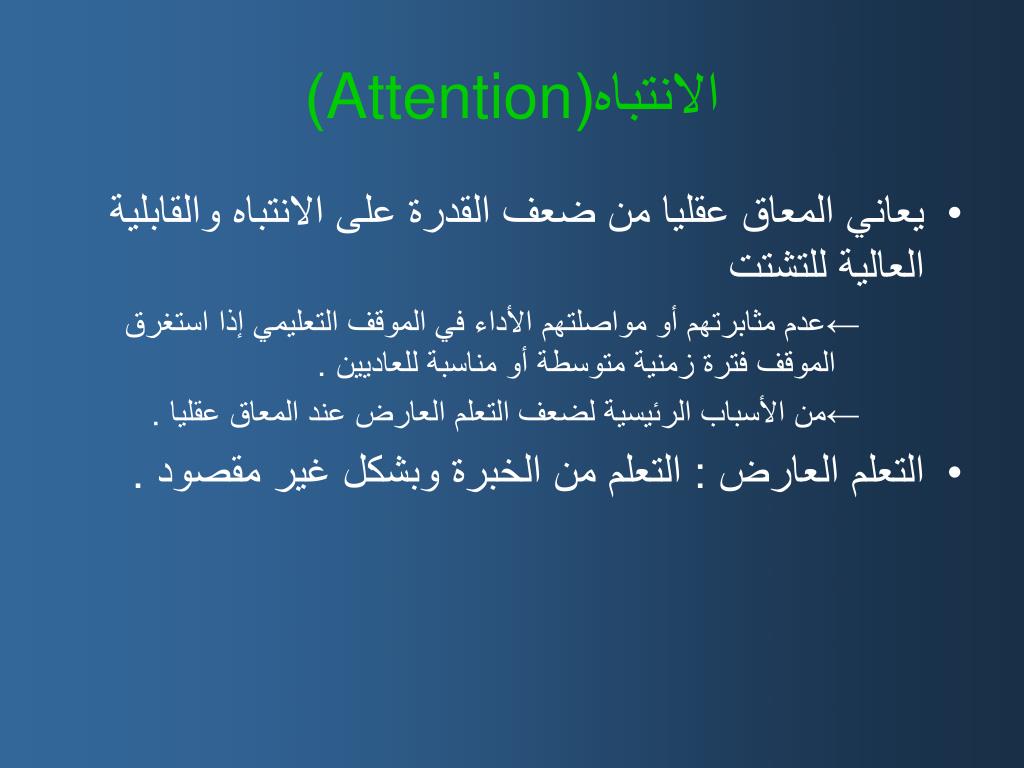 الانتباه(Attention)

• يعاني المعاق عقليا من ضعف القدرة على الانتباه والقابلية العالية للتشتت

←عدم مثابرتهم أو مواصلتهم الأداء في الموقف التعليمي إذا استغرق الموقف فترة زمنية متوسطة أو مناسبة للعاديين .

←من الأسباب الرئيسية لضعف التعلم العارض عند المعاق عقليا .

• التعلم العارض : التعلم من الخبرة وبشكل غير مقصود .